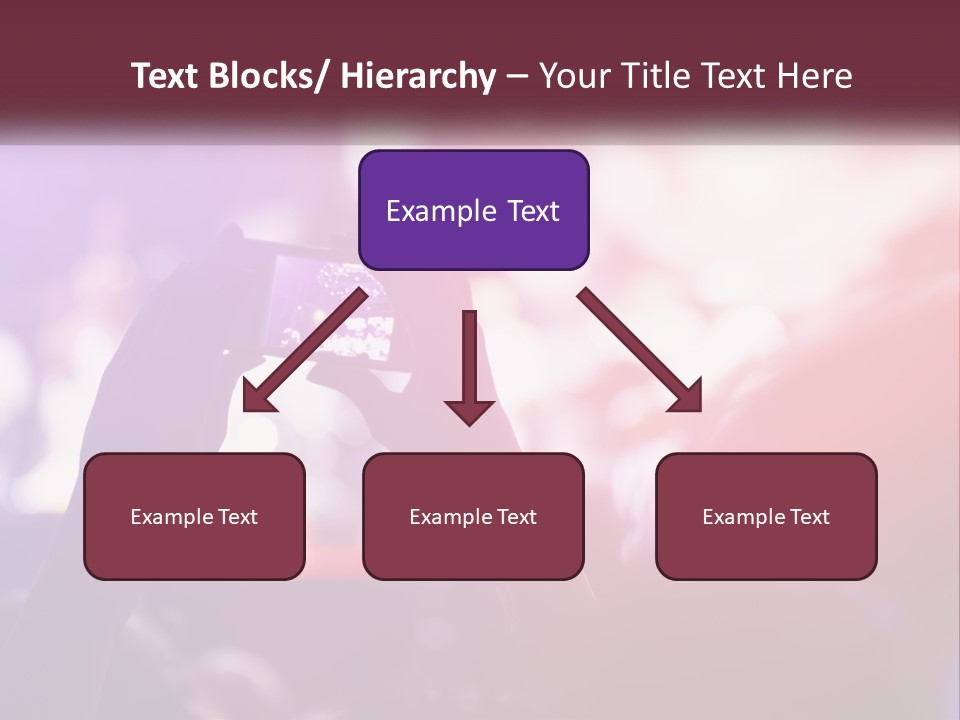 Text Blocks/ Hierarchy – Your Title Text Here

Example Text

Example Text

Example Text

Example Text